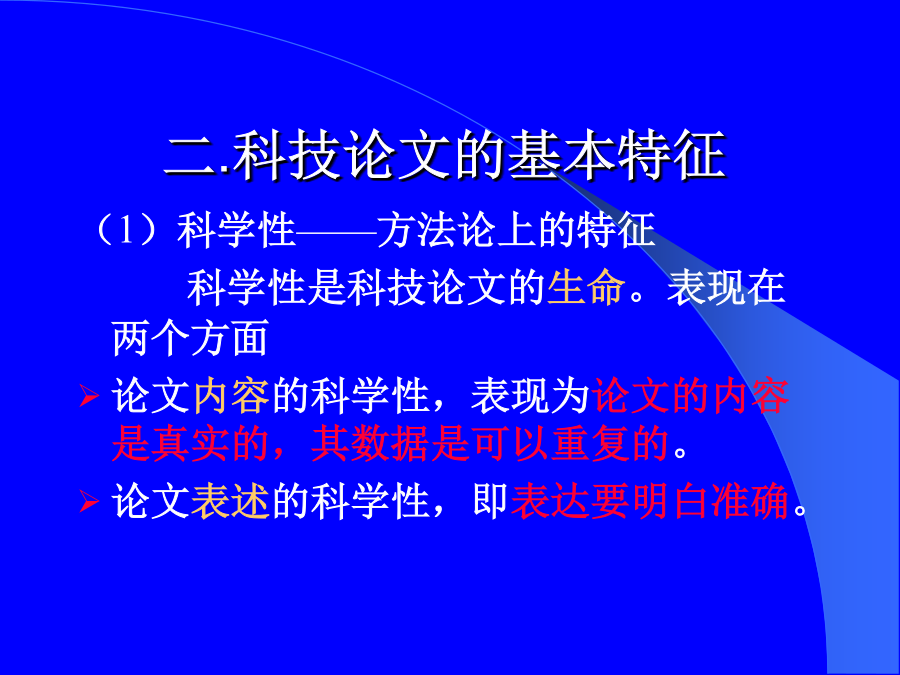 二.科技论文的基本特征

（1）科学性——方法论上的特征

科学性是科技论文的生命。表现在两个方面

➢ 论文内容的科学性，表现为论文的内容是真实的，其数据是可以重复的。

➢ 论文表述的科学性，即表达要明白准确。